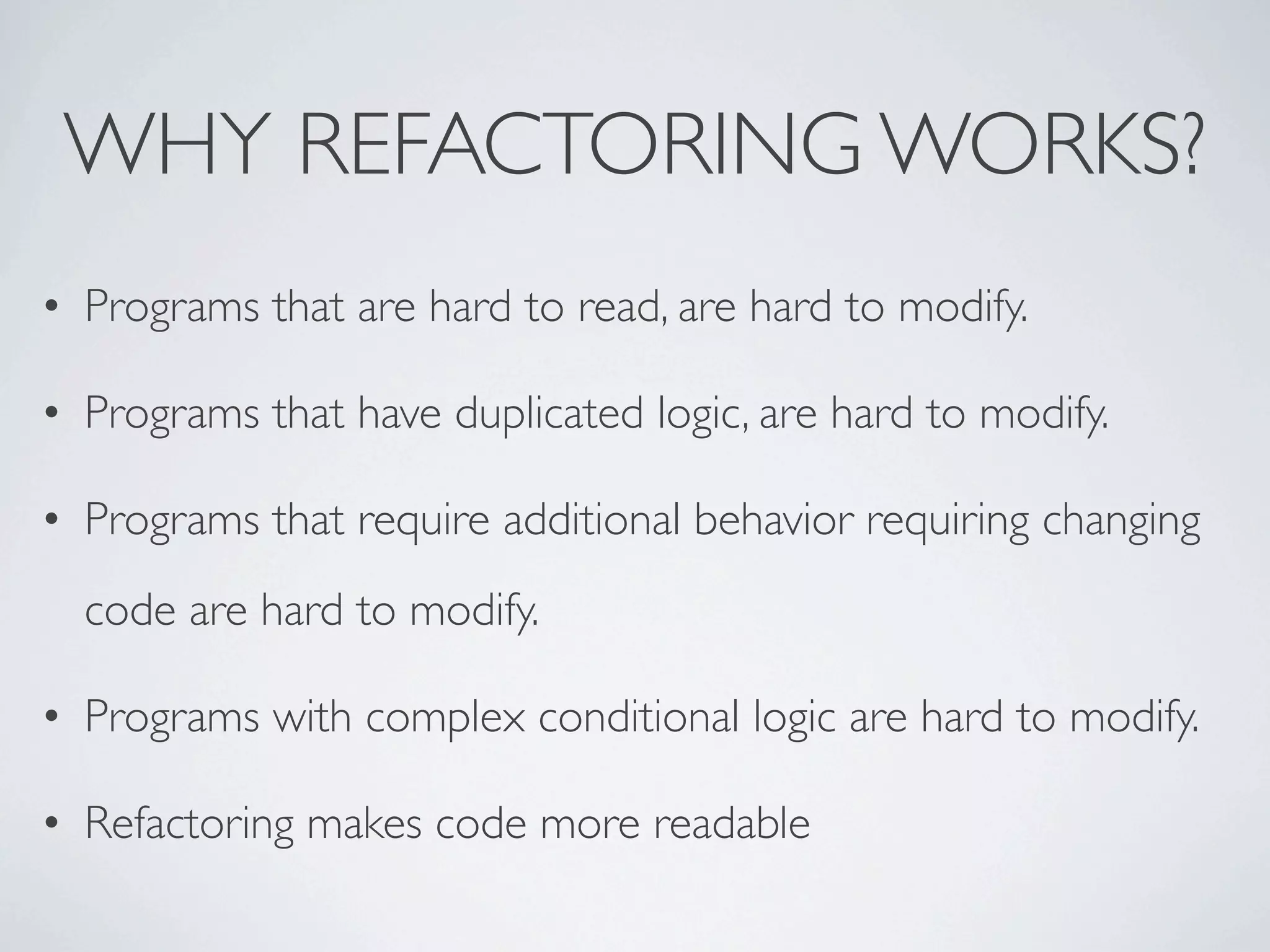 WHY REFACTORING WORKS?

• Programs that are hard to read, are hard to modify.

• Programs that have duplicated logic, are hard to modify.

• Programs that require additional behavior requiring changing code are hard to modify.

• Programs with complex conditional logic are hard to modify.

• Refactoring makes code more readable